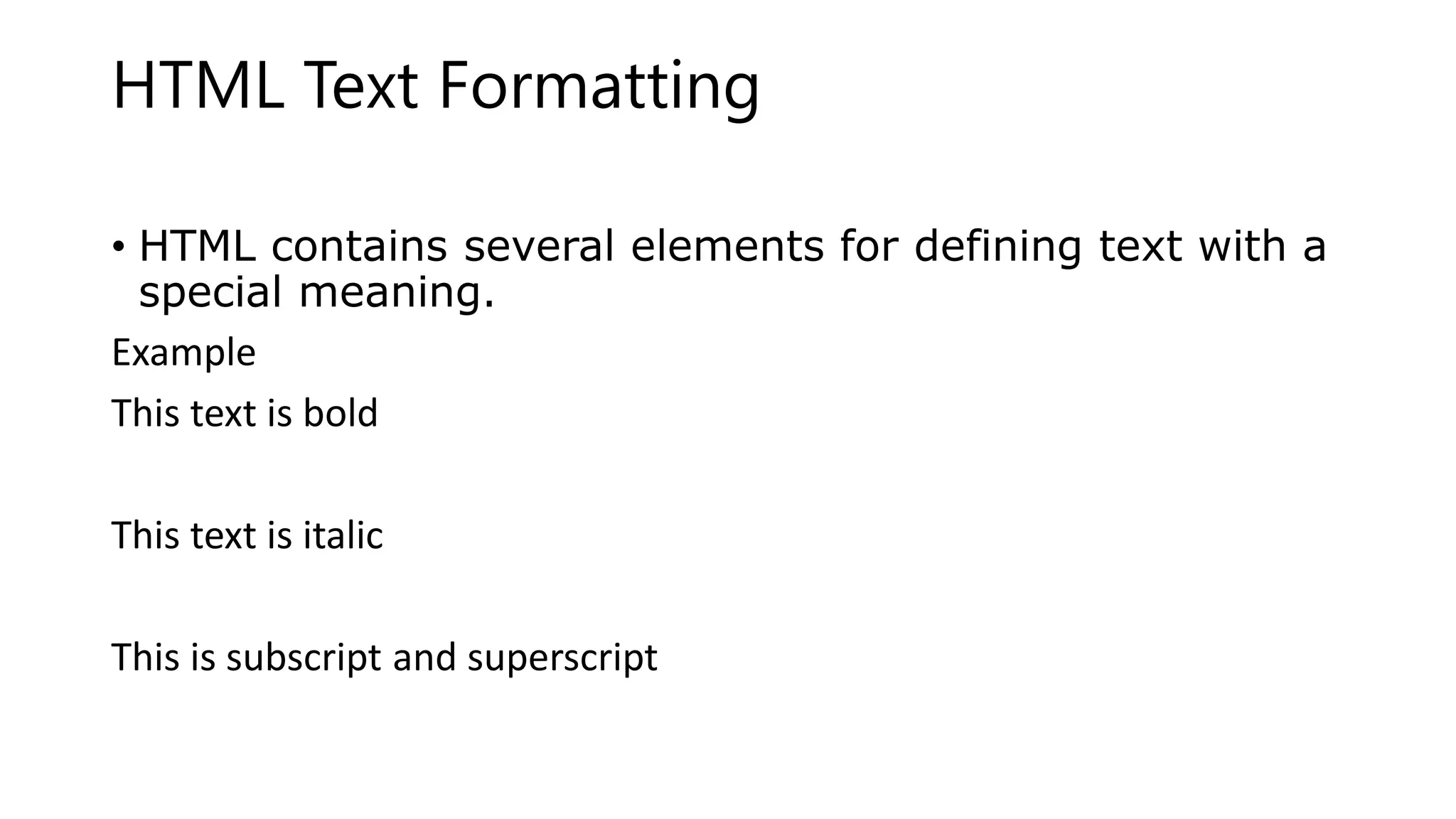 HTML Text Formatting

• HTML contains several elements for defining text with a special meaning.

Example

This text is bold

This text is italic

This is subscript and superscript